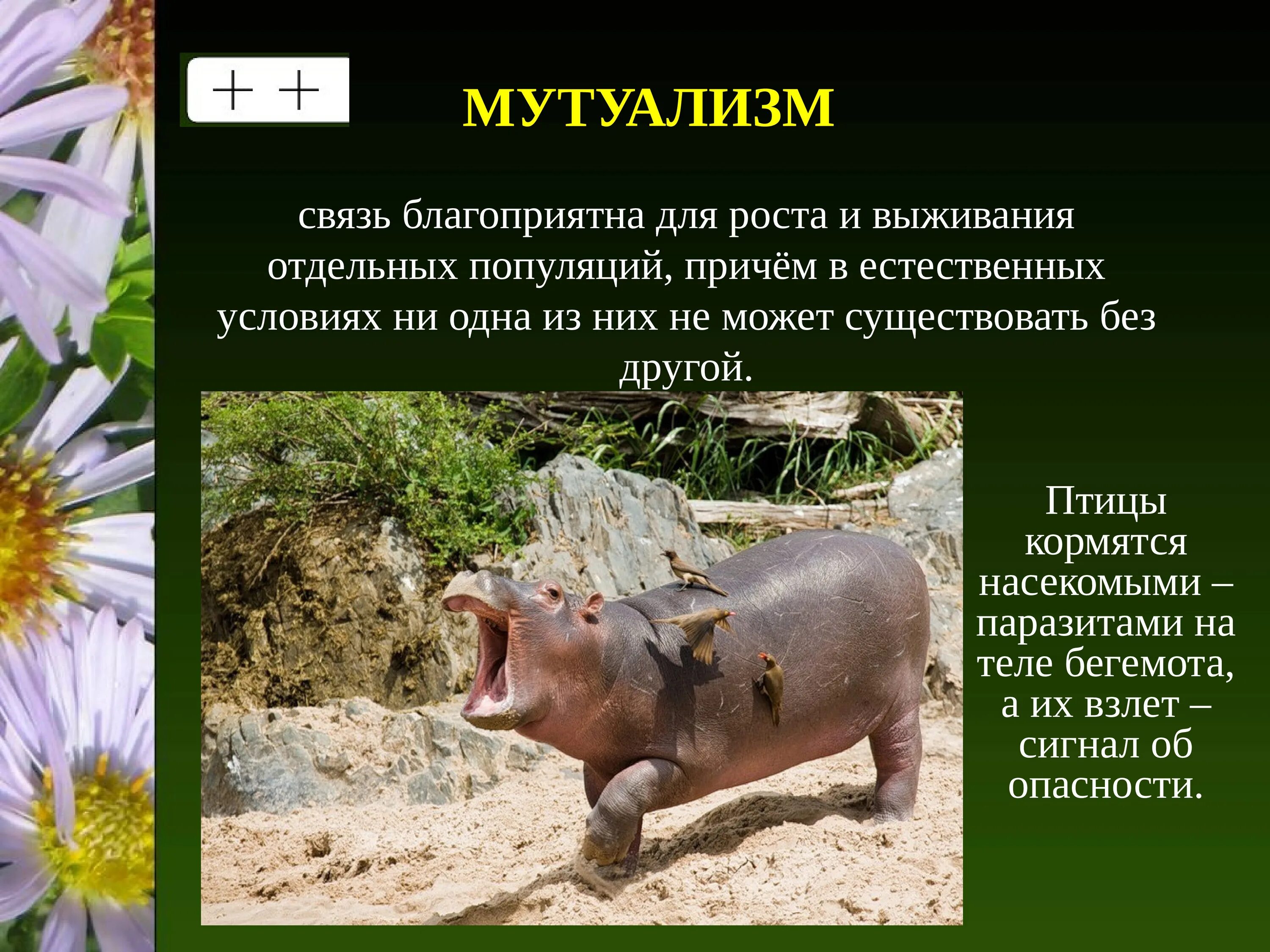 + +

МУТУАЛИЗМ

связь благоприятна для роста и выживания отдельных популяций, причём в естественных условиях ни одна из них не может существовать без другой.

Птицы кормятся насекомыми – паразитами на теле бегемота, а их взлет – сигнал об опасности.